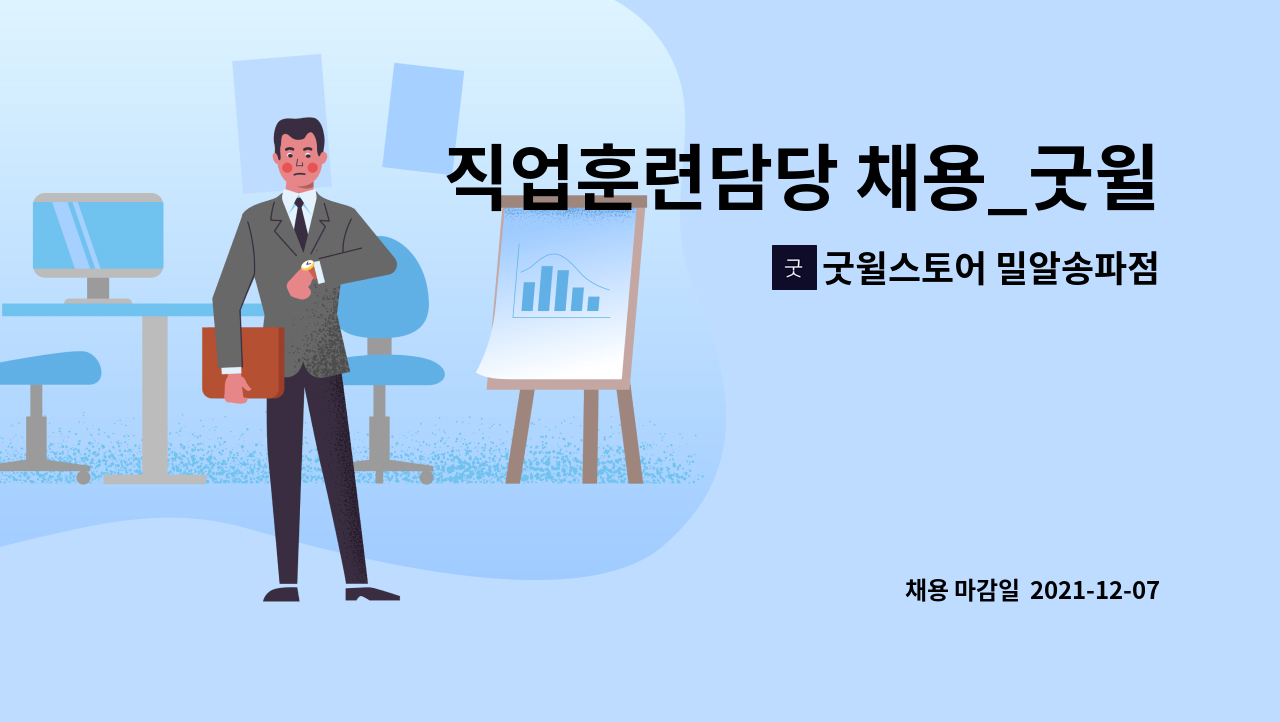 직업훈련담당 채용_굿윌

굿

굿윌스토어 밀알송파점

채용 마감일 2021-12-07